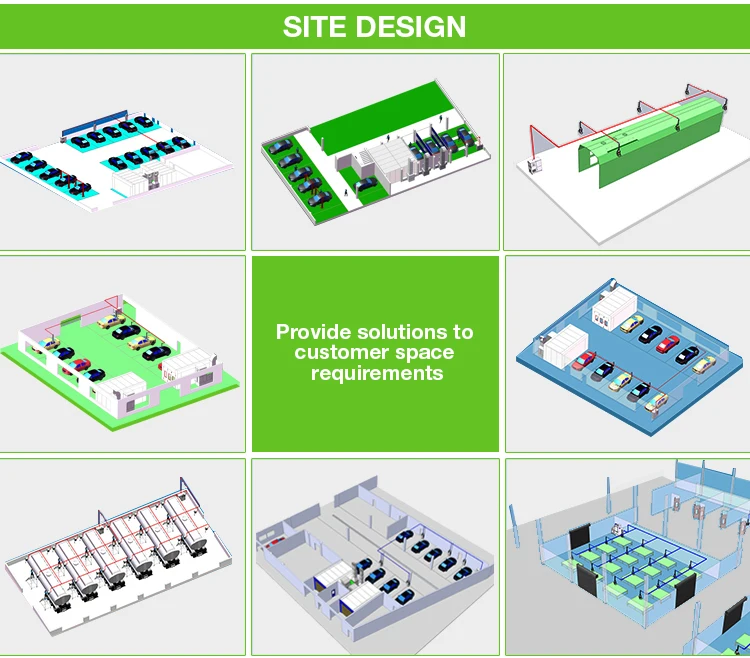 SITE DESIGN

Provide solutions to customer space requirements